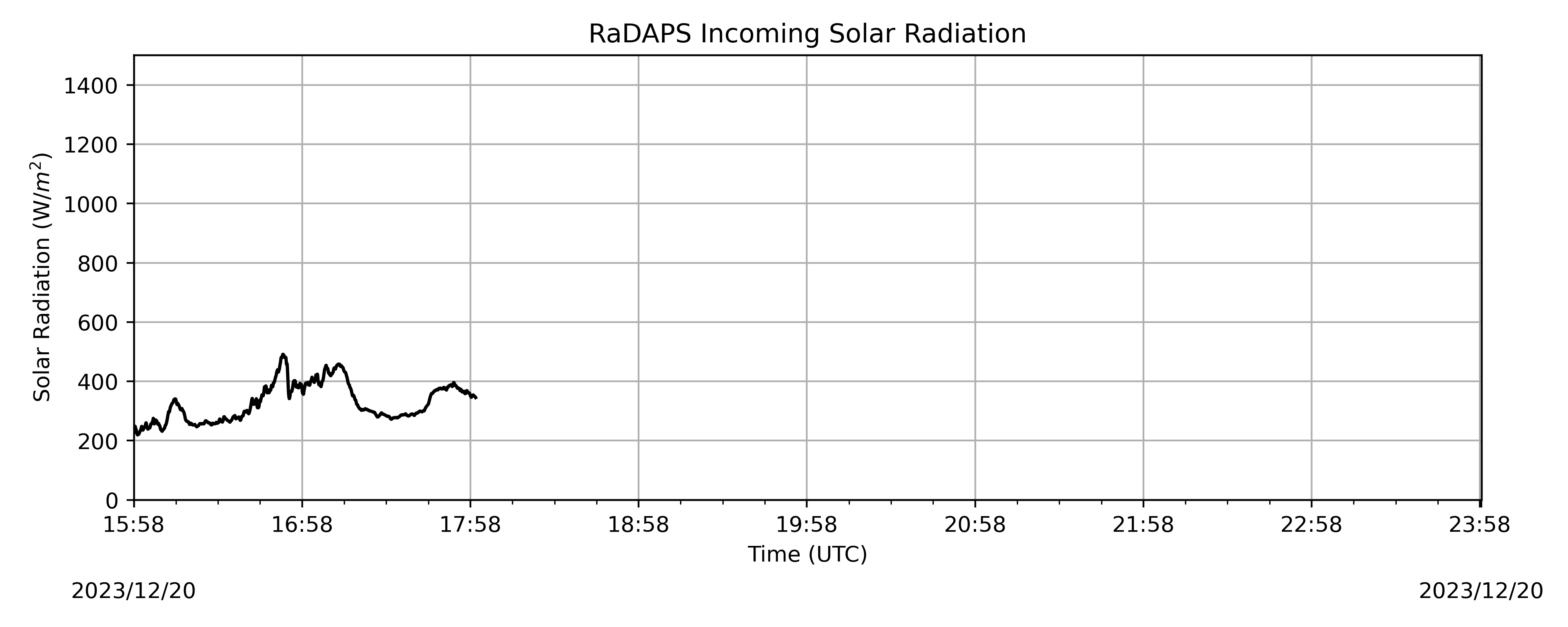 RaDAPS Incoming Solar Radiation

Solar Radiation (W/$m^2$)

1400
1200
1000
800
600
400
200
0

15:58
16:58
17:58
18:58
19:58
20:58
21:58
22:58
23:58

Time (UTC)

2023/12/20

2023/12/20